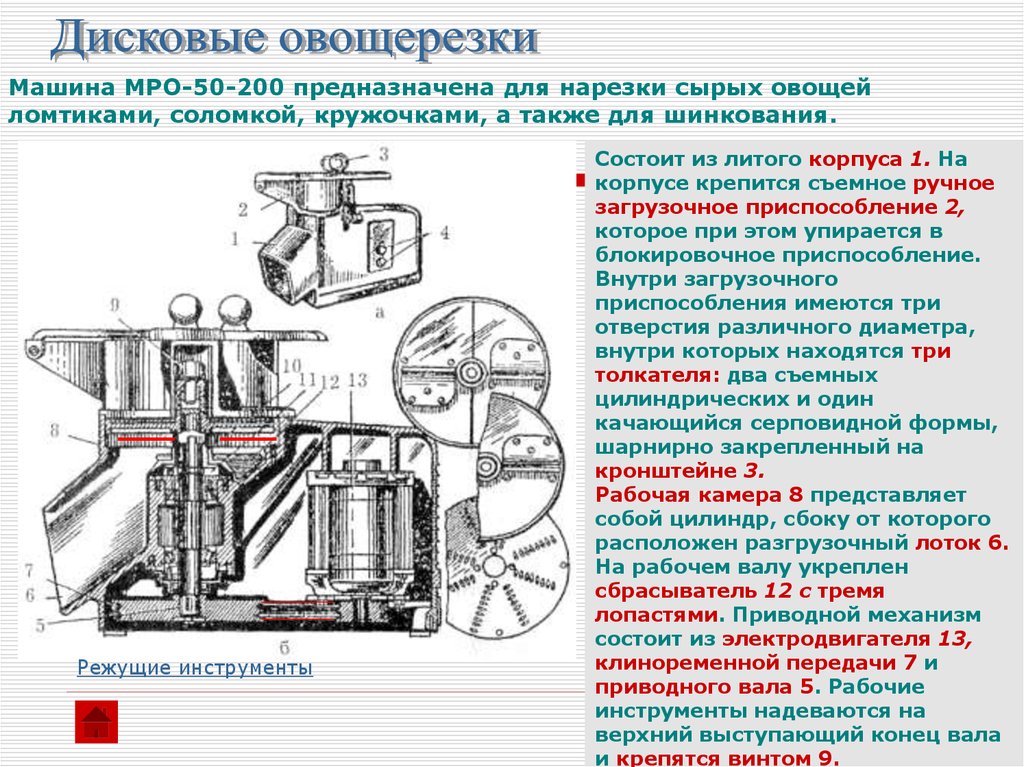 Дисковые овощерезки

Машина МРО-50-200 предназначена для нарезки сырых овощей ломтиками, соломкой, кружочками, а также для шинкования.

3
2
1
4
а
9
10
11
12
13
8
7
6
5
б

Режущие инструменты

Состоит из литого корпуса 1. На корпусе крепится съемное ручное загрузочное приспособление 2, которое при этом упирается в блокировочное приспособление. Внутри загрузочного приспособления имеются три отверстия различного диаметра, внутри которых находятся три толкателя: два съемных цилиндрических и один качающийся серповидной формы, шарнирно закрепленный на кронштейне 3.
Рабочая камера 8 представляет собой цилиндр, сбоку от которого расположен разгрузочный лоток 6. На рабочем валу укреплен сбрасыватель 12 с тремя лопастями. Приводной механизм состоит из электродвигателя 13, клиноременной передачи 7 и приводного вала 5. Рабочие инструменты надеваются на верхний выступающий конец вала и крепятся винтом 9.